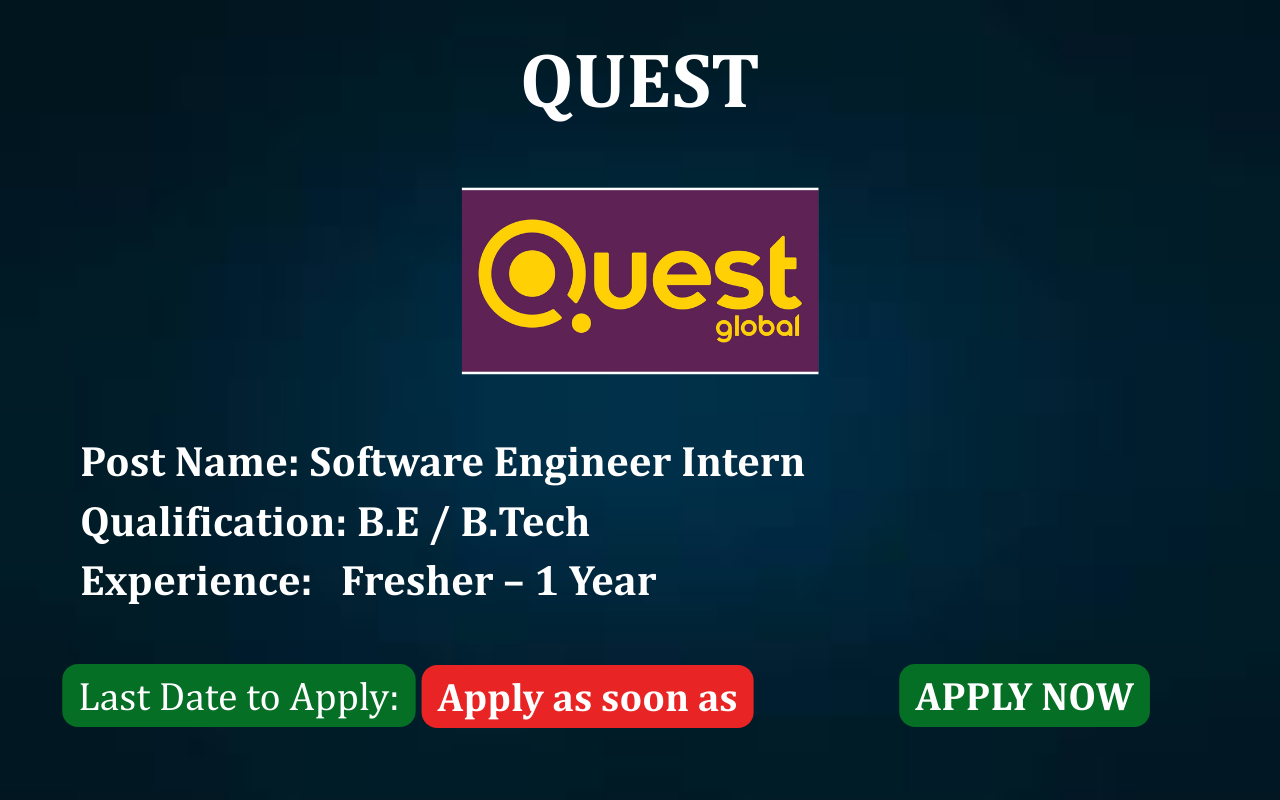 QUEST

Quest global

Post Name: Software Engineer Intern
Qualification: B.E / B.Tech
Experience: Fresher – 1 Year

Last Date to Apply: Apply as soon as

APPLY NOW